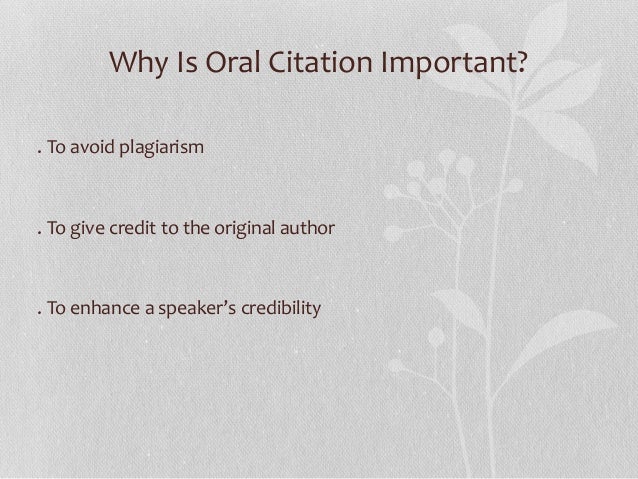 Why Is Oral Citation Important?

. To avoid plagiarism

. To give credit to the original author

. To enhance a speaker's credibility